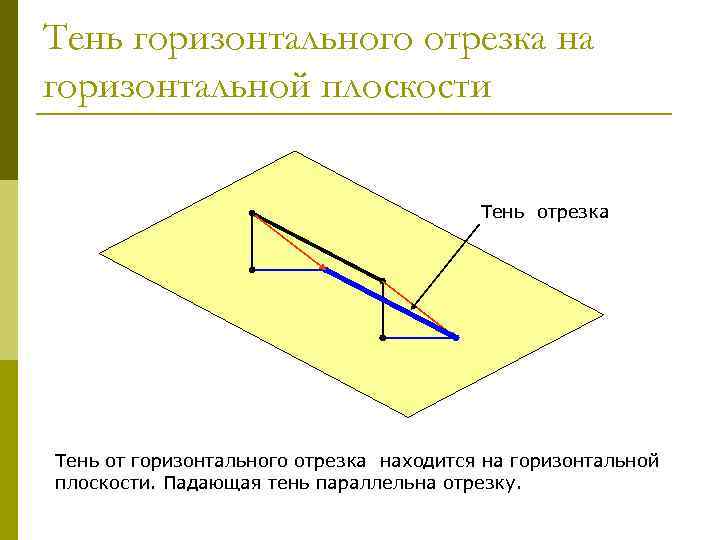 Тень горизонтального отрезка на горизонтальной плоскости

Тень отрезка

Тень от горизонтального отрезка находится на горизонтальной плоскости. Падающая тень параллельна отрезку.